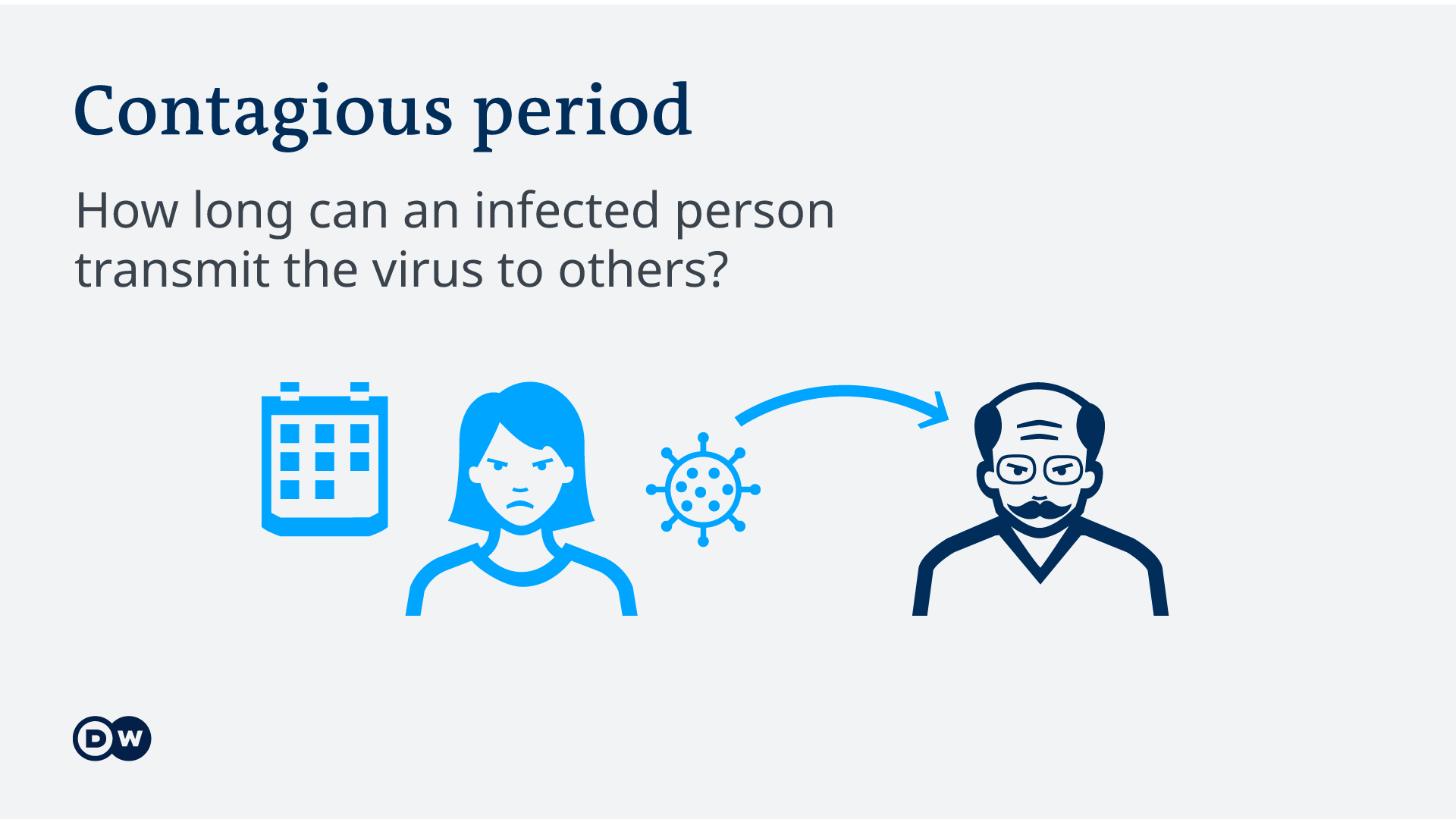 Contagious period

How long can an infected person transmit the virus to others?

DW